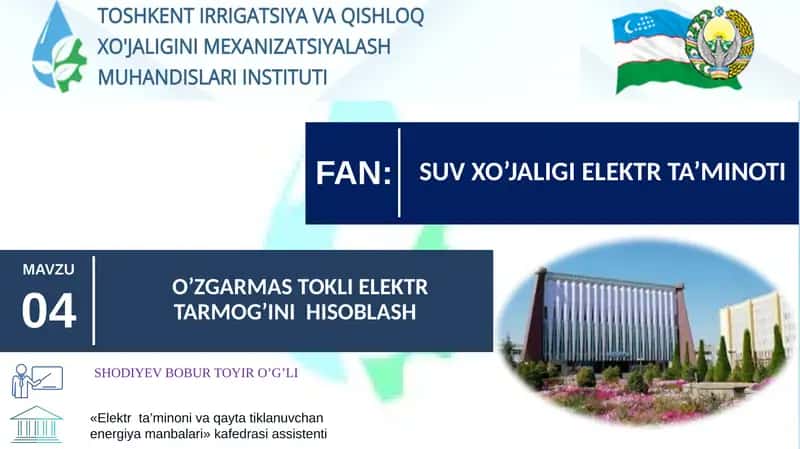 TOSHKENT IRRIGATSIYA VA QISHLOQ XO'JALIGINI MEXANIZATSIYALASH MUHANDISLARI INSTITUTI

FAN: SUV XO’JALIGI ELEKTR TA’MINOTI

MAVZU
04

O’ZGARMAS TOKLI ELEKTR TARMOG’INI HISOBLASH

SHODIYEV BOBUR TOYIR O’G’LI

«Elektr ta’minoni va qayta tiklanuvchan energiya manbalari» kafedrasi assistenti